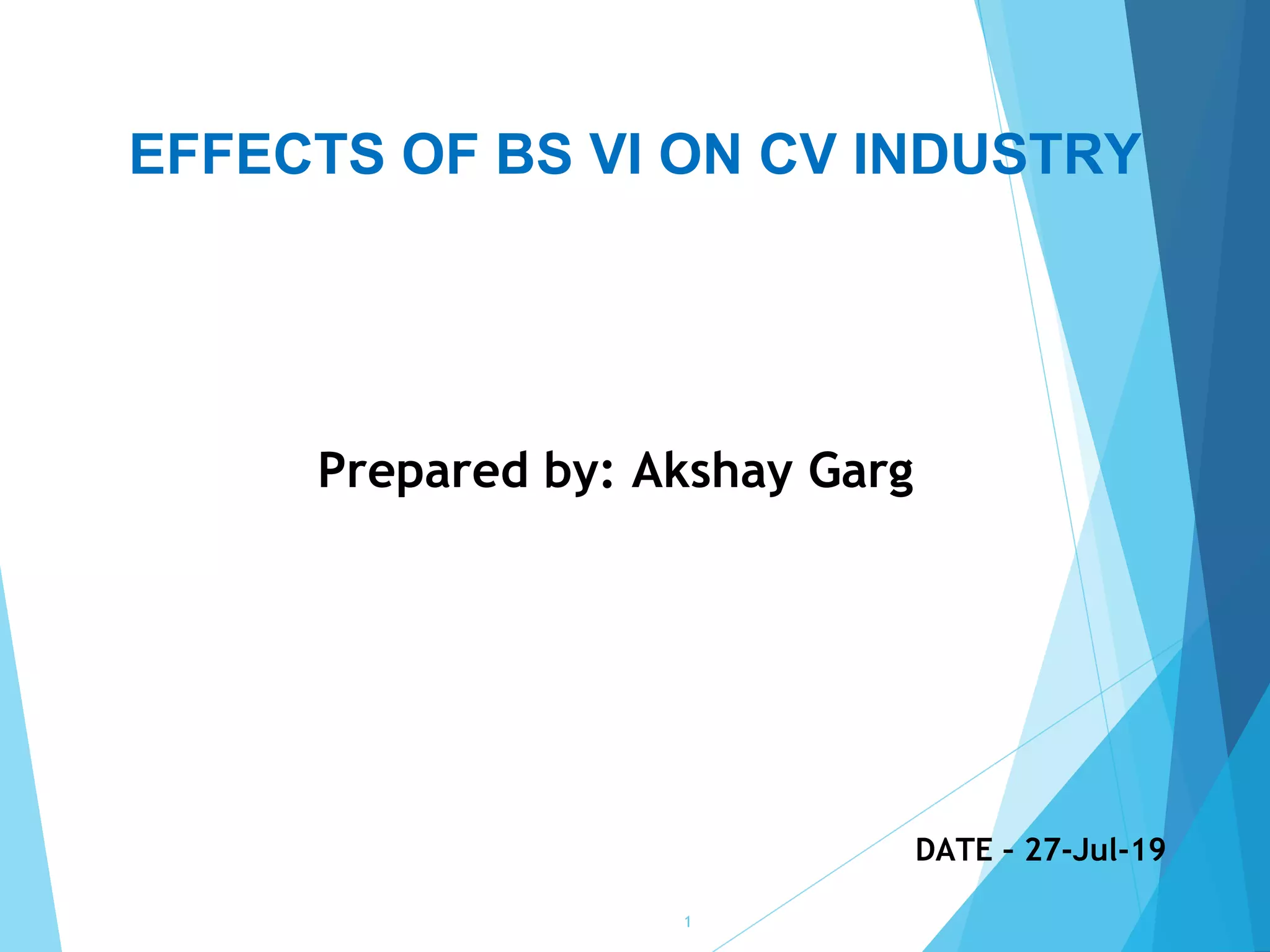 EFFECTS OF BS VI ON CV INDUSTRY

Prepared by: Akshay Garg

DATE – 27-Jul-19

1